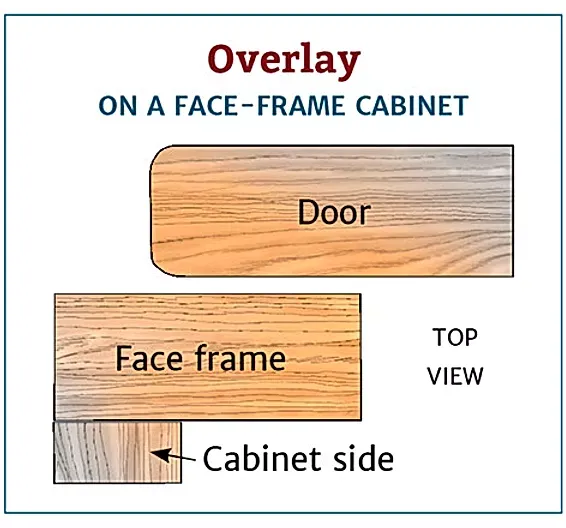 Overlay
ON A FACE-FRAME CABINET

Door

Face frame

TOP
VIEW

Cabinet side